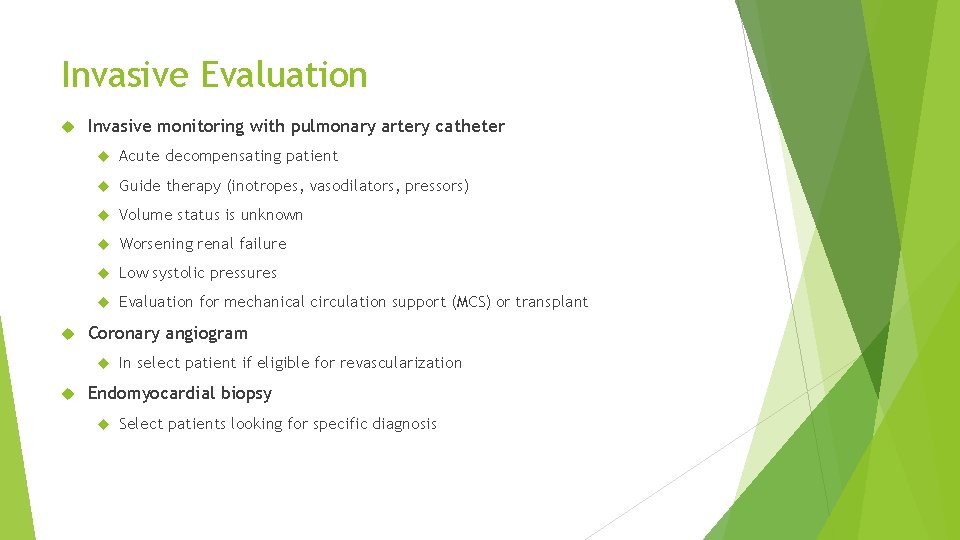 Invasive Evaluation

Invasive monitoring with pulmonary artery catheter

Acute decompensating patient

Guide therapy (inotropes, vasodilators, pressors)

Volume status is unknown

Worsening renal failure

Low systolic pressures

Evaluation for mechanical circulation support (MCS) or transplant

Coronary angiogram

In select patient if eligible for revascularization

Endomyocardial biopsy

Select patients looking for specific diagnosis